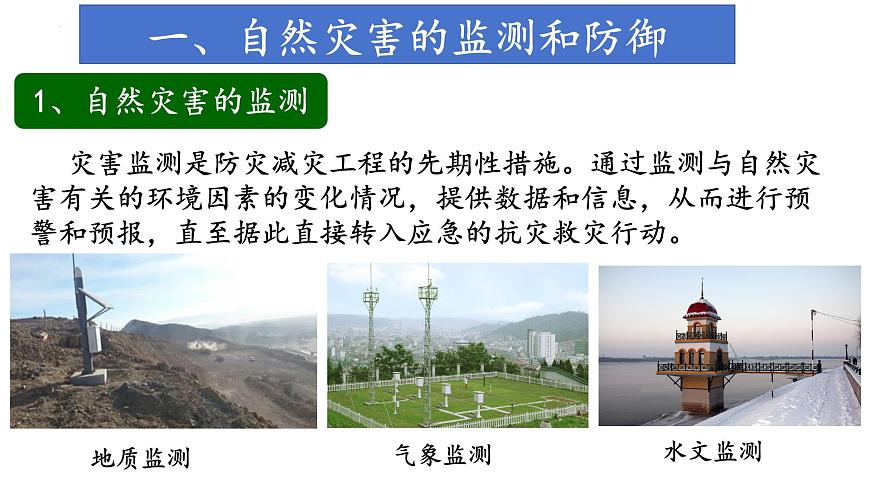 一、自然灾害的监测和防御

1、自然灾害的监测

灾害监测是防灾减灾工程的先期性措施。通过监测与自然灾害有关的环境因素的变化情况，提供数据和信息，从而进行预警和预报，直至据此直接转入应急的抗灾救灾行动。

地质监测

气象监测

水文监测